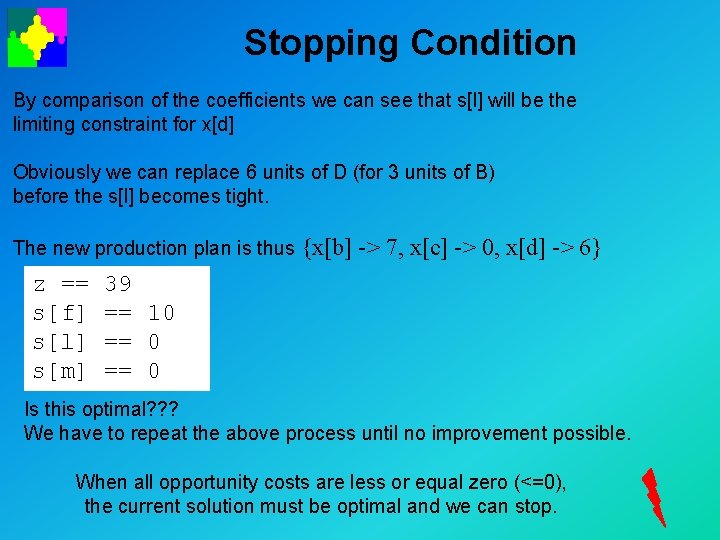 Stopping Condition

By comparison of the coefficients we can see that s[l] will be the limiting constraint for x[d]

Obviously we can replace 6 units of D (for 3 units of B) before the s[l] becomes tight.

The new production plan is thus {x[b] -> 7, x[c] -> 0, x[d] -> 6}

z == 39
s[f] == 10
s[l] == 0
s[m] == 0

Is this optimal???
We have to repeat the above process until no improvement possible.

When all opportunity costs are less or equal zero (<=0), the current solution must be optimal and we can stop.